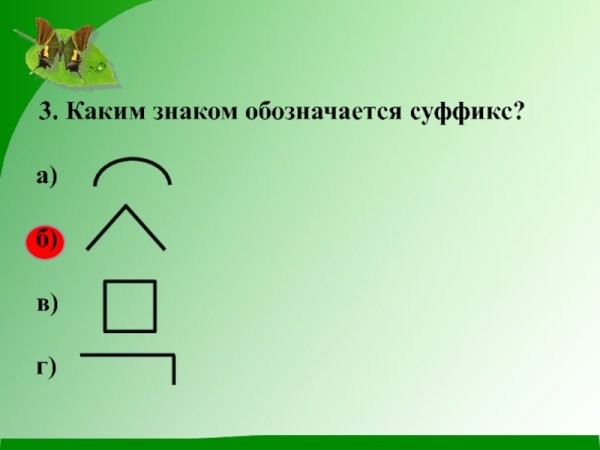 3. Каким знаком обозначается суффикс?

а)

б)

в)

г)